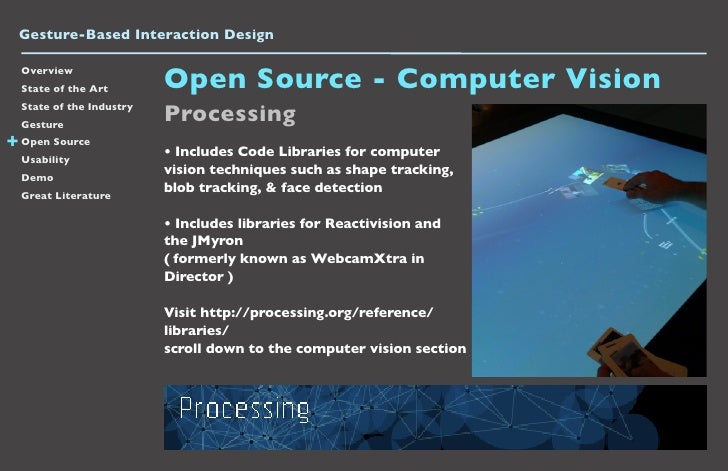 Gesture-Based Interaction Design

Overview
State of the Art
State of the Industry
Gesture
+ Open Source
Usability
Demo
Great Literature

Open Source - Computer Vision

Processing

• Includes Code Libraries for computer vision techniques such as shape tracking, blob tracking, & face detection

• Includes libraries for Reactivision and the JMyron
( formerly known as WebcamXtra in Director )

Visit http://processing.org/reference/libraries/
scroll down to the computer vision section

Processing